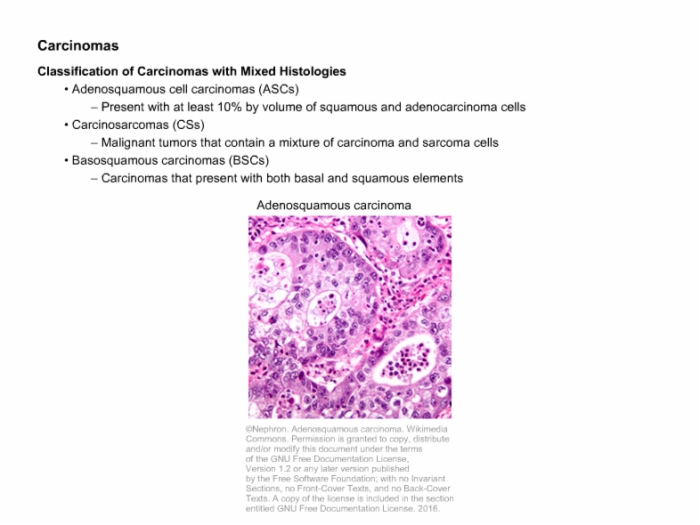 Carcinomas

Classification of Carcinomas with Mixed Histologies

• Adenosquamous cell carcinomas (ASCs)
– Present with at least 10% by volume of squamous and adenocarcinoma cells
• Carcinosarcomas (CSs)
– Malignant tumors that contain a mixture of carcinoma and sarcoma cells
• Basosquamous carcinomas (BSCs)
– Carcinomas that present with both basal and squamous elements

Adenosquamous carcinoma

©Nephron. Adenosquamous carcinoma. Wikimedia Commons. Permission is granted to copy, distribute and/or modify this document under the terms of the GNU Free Documentation License, Version 1.2 or any later version published by the Free Software Foundation; with no Invariant Sections, no Front-Cover Texts, and no Back-Cover Texts. A copy of the license is included in the section entitled GNU Free Documentation License. 2016.